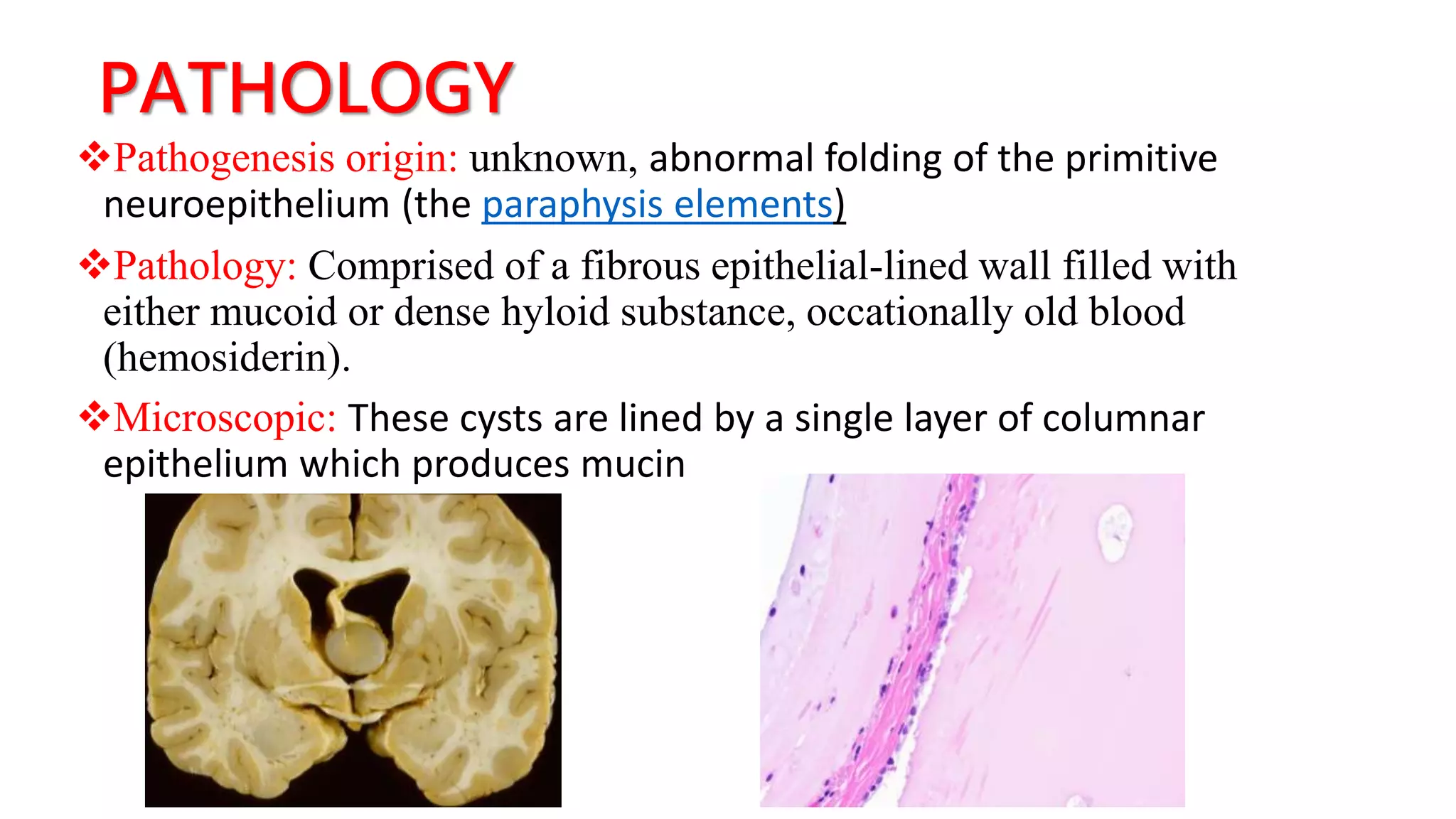 PATHOLOGY

❖Pathogenesis origin: unknown, abnormal folding of the primitive neuroepithelium (the paraphysis elements)

❖Pathology: Comprised of a fibrous epithelial-lined wall filled with either mucoid or dense hyloid substance, occationally old blood (hemosiderin).

❖Microscopic: These cysts are lined by a single layer of columnar epithelium which produces mucin